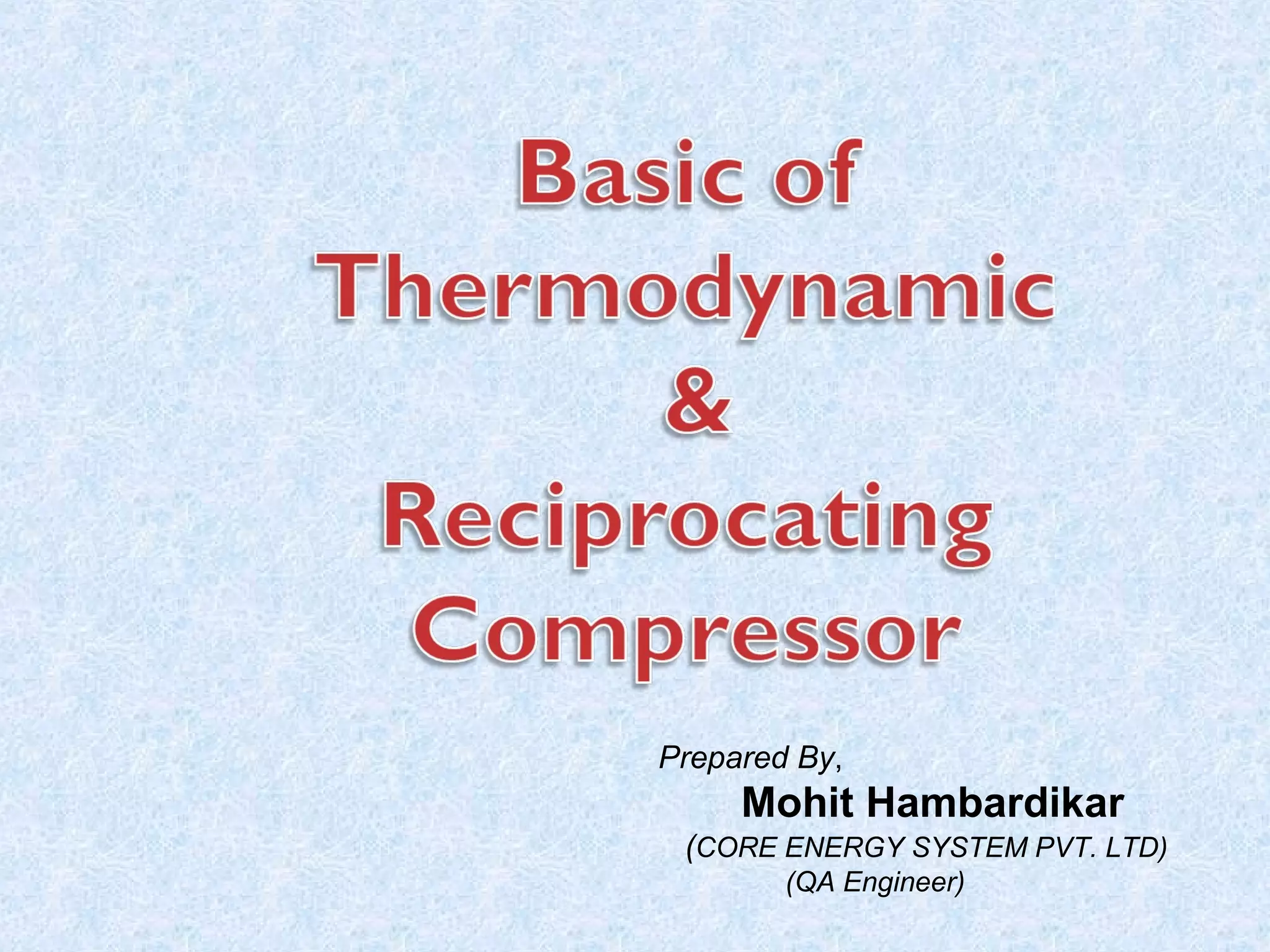 Basic of Thermodynamic & Reciprocating Compressor

Prepared By,
Mohit Hambardikar
(CORE ENERGY SYSTEM PVT. LTD)
(QA Engineer)